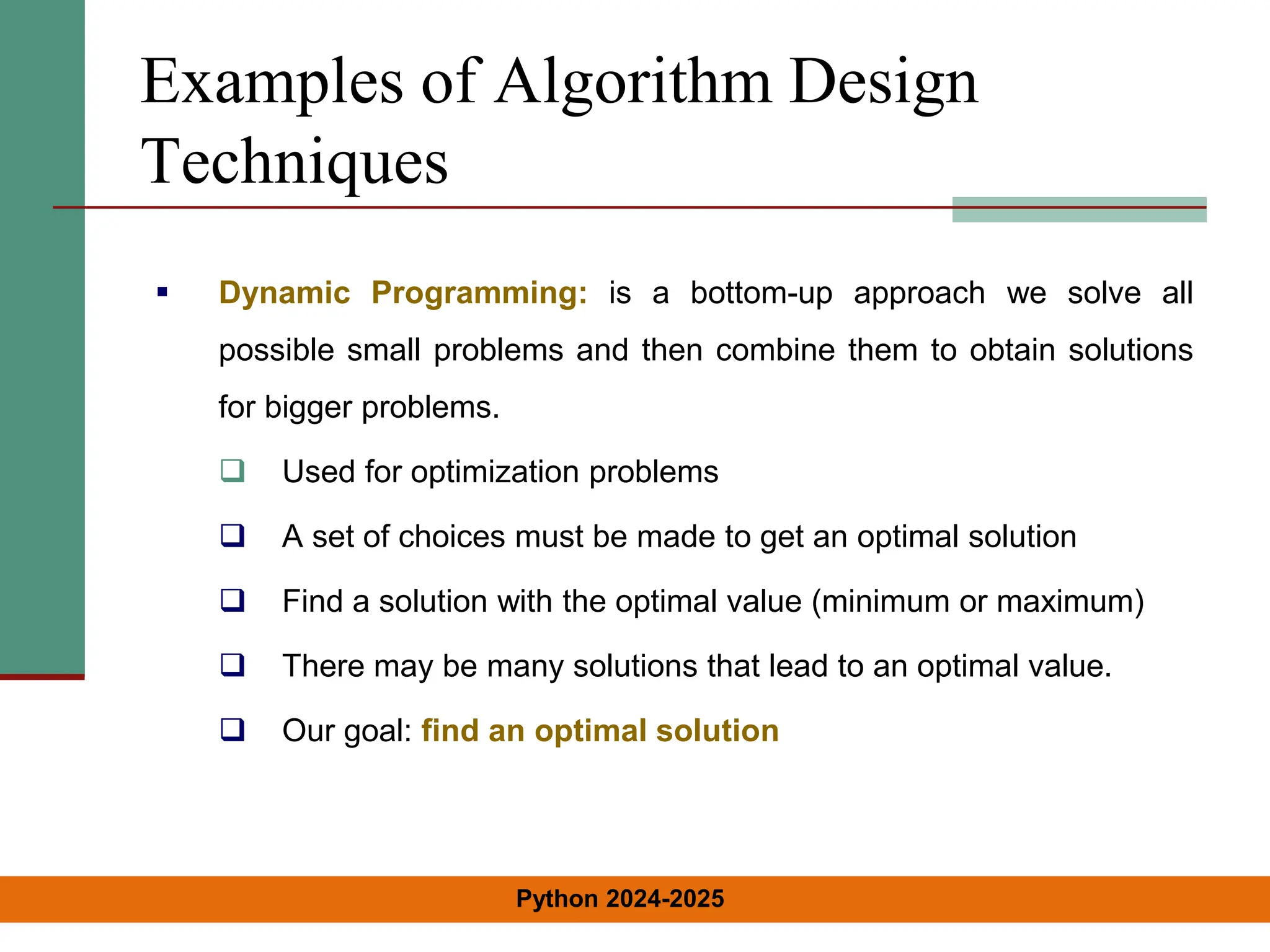 Examples of Algorithm Design Techniques

▪ Dynamic Programming: is a bottom-up approach we solve all possible small problems and then combine them to obtain solutions for bigger problems.

❑ Used for optimization problems

❑ A set of choices must be made to get an optimal solution

❑ Find a solution with the optimal value (minimum or maximum)

❑ There may be many solutions that lead to an optimal value.

❑ Our goal: find an optimal solution

Python 2024-2025